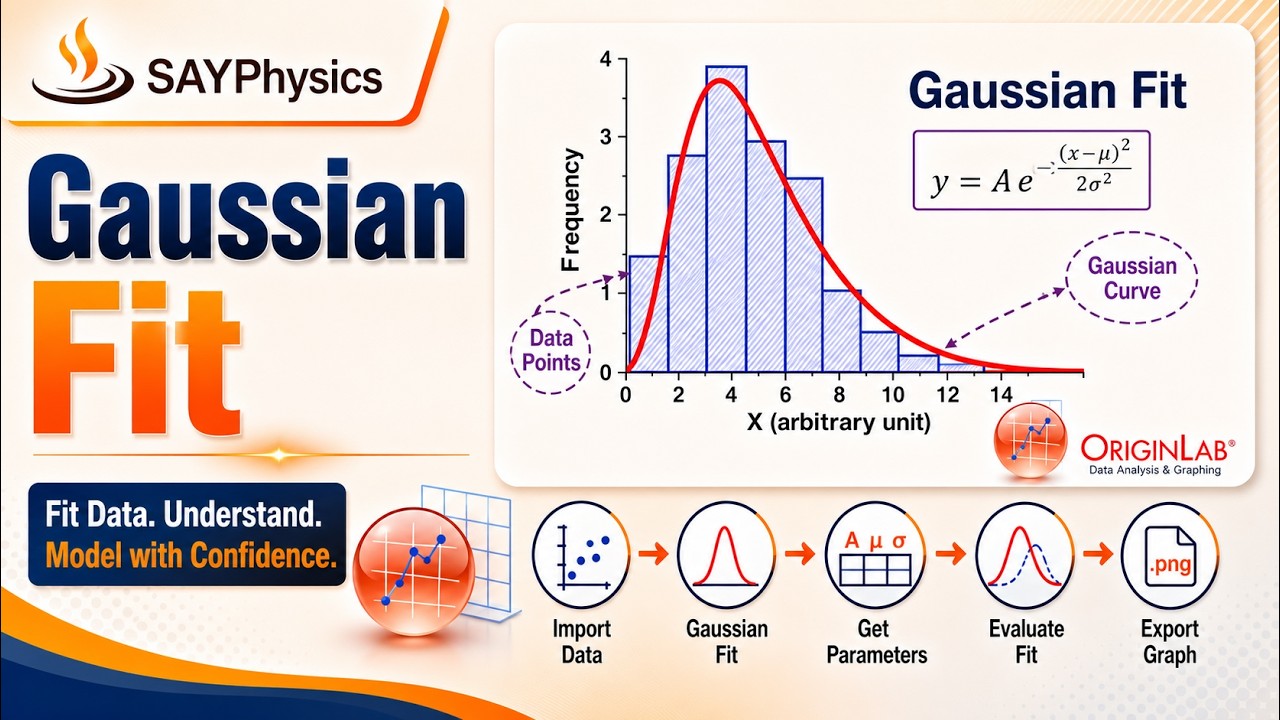 SAYPhysics

Gaussian Fit

Fit Data. Understand. Model with Confidence.

Gaussian Fit

$y = A e^{-\frac{(x-\mu)^2}{2\sigma^2}}$

Frequency

4
3
2
1
0

0 2 4 6 8 10 12 14

X (arbitrary unit)

Data Points

Gaussian Curve

ORIGINLAB®
Data Analysis & Graphing

Import Data

Gaussian Fit

A μ σ
Get Parameters

Evaluate Fit

.png
Export Graph